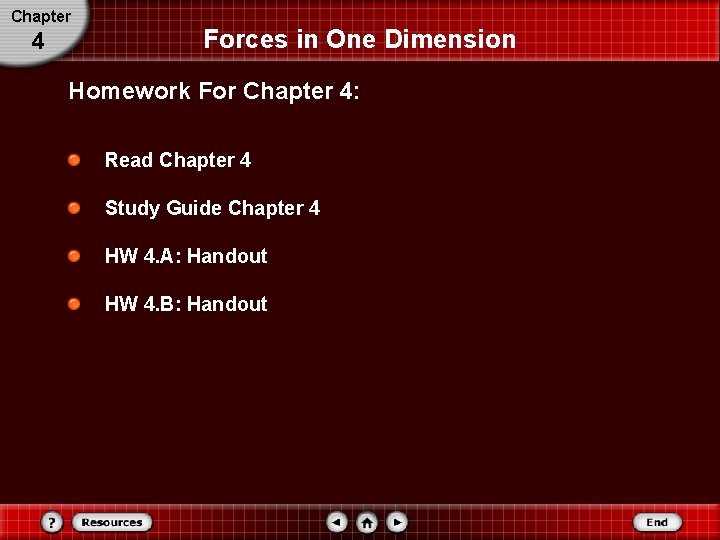 Chapter
4

Forces in One Dimension

Homework For Chapter 4:

Read Chapter 4

Study Guide Chapter 4

HW 4.A: Handout

HW 4.B: Handout

?
Resources
End